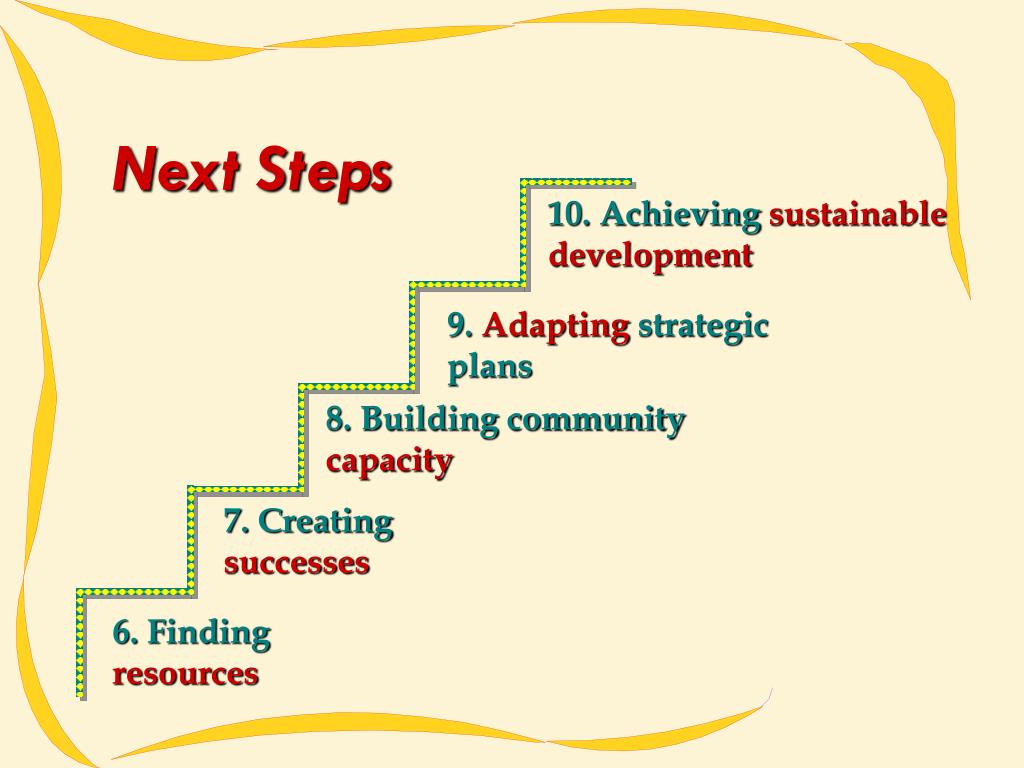 Next Steps

10. Achieving sustainable development

9. Adapting strategic plans

8. Building community capacity

7. Creating successes

6. Finding resources